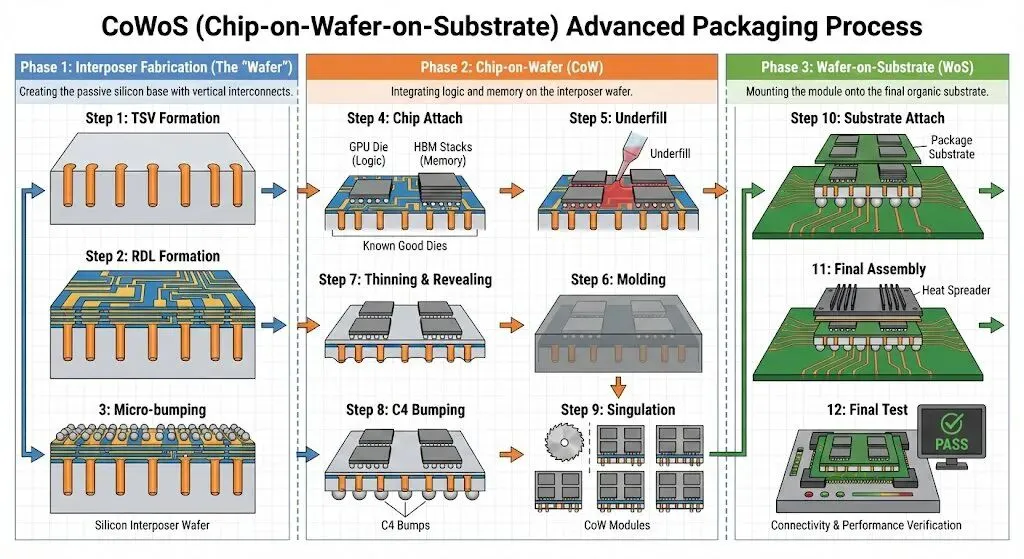 CoWoS (Chip-on-Wafer-on-Substrate) Advanced Packaging Process

Phase 1: Interposer Fabrication (The "Wafer")
Creating the passive silicon base with vertical interconnects.

Step 1: TSV Formation

Step 2: RDL Formation

3: Micro-bumping

Silicon Interposer Wafer

Phase 2: Chip-on-Wafer (CoW)
Integrating logic and memory on the interposer wafer.

Step 4: Chip Attach
GPU Die (Logic)
HBM Stacks (Memory)
Known Good Dies

Step 5: Underfill
Underfill

Step 7: Thinning & Revealing

Step 6: Molding

Step 8: C4 Bumping
C4 Bumps

Step 9: Singulation
CoW Modules

Phase 3: Wafer-on-Substrate (WoS)
Mounting the module onto the final organic substrate.

Step 10: Substrate Attach
Package Substrate

11: Final Assembly
Heat Spreader

12: Final Test
PASS
Connectivity & Performance Verification